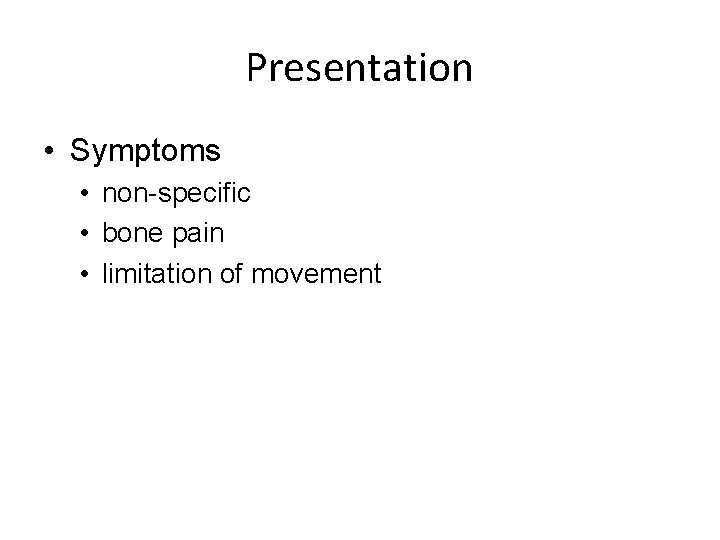 Presentation

• Symptoms
  • non-specific
  • bone pain
  • limitation of movement